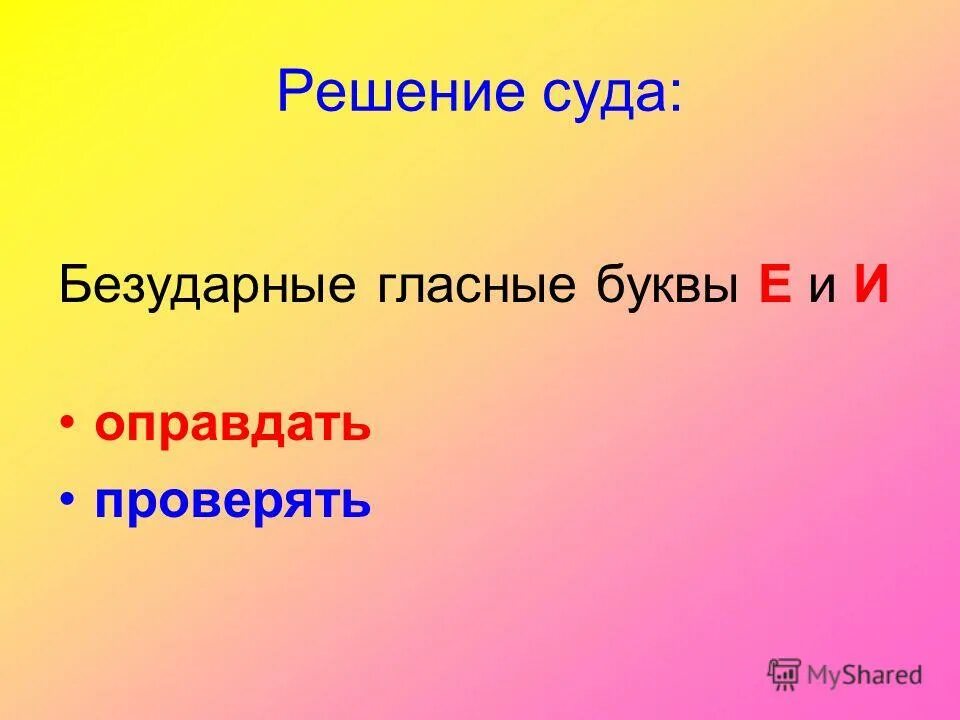 Решение суда:

Безударные гласные буквы Е и И

• оправдать
• проверять

MyShared